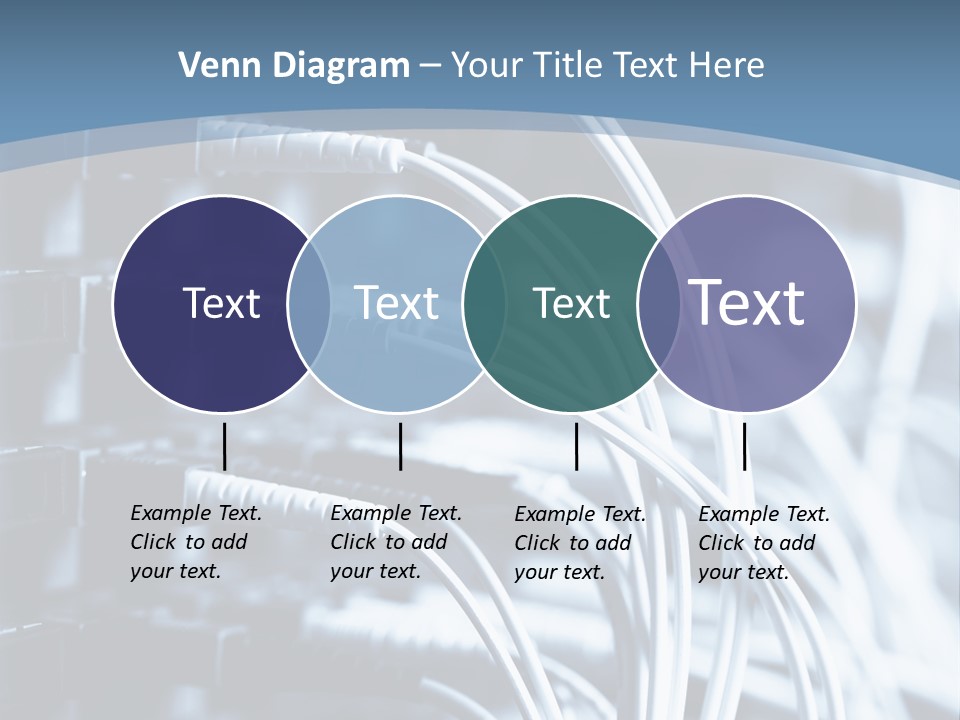 Venn Diagram – Your Title Text Here

Text

Text

Text

Text

Example Text. Click to add your text.

Example Text. Click to add your text.

Example Text. Click to add your text.

Example Text. Click to add your text.